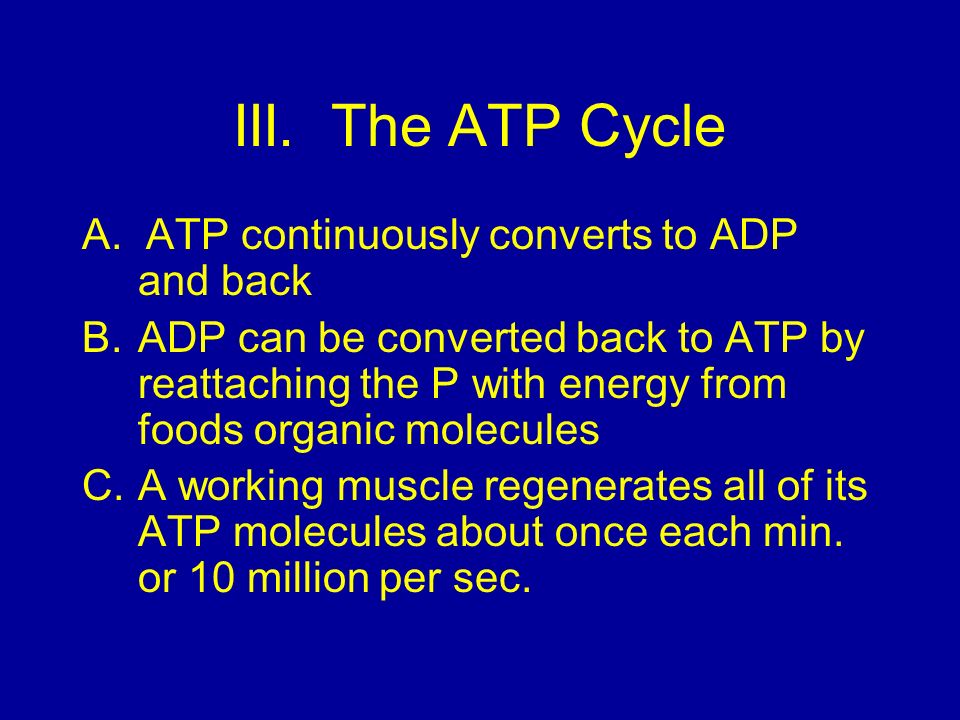 III. The ATP Cycle

A. ATP continuously converts to ADP and back

B. ADP can be converted back to ATP by reattaching the P with energy from foods organic molecules

C. A working muscle regenerates all of its ATP molecules about once each min. or 10 million per sec.